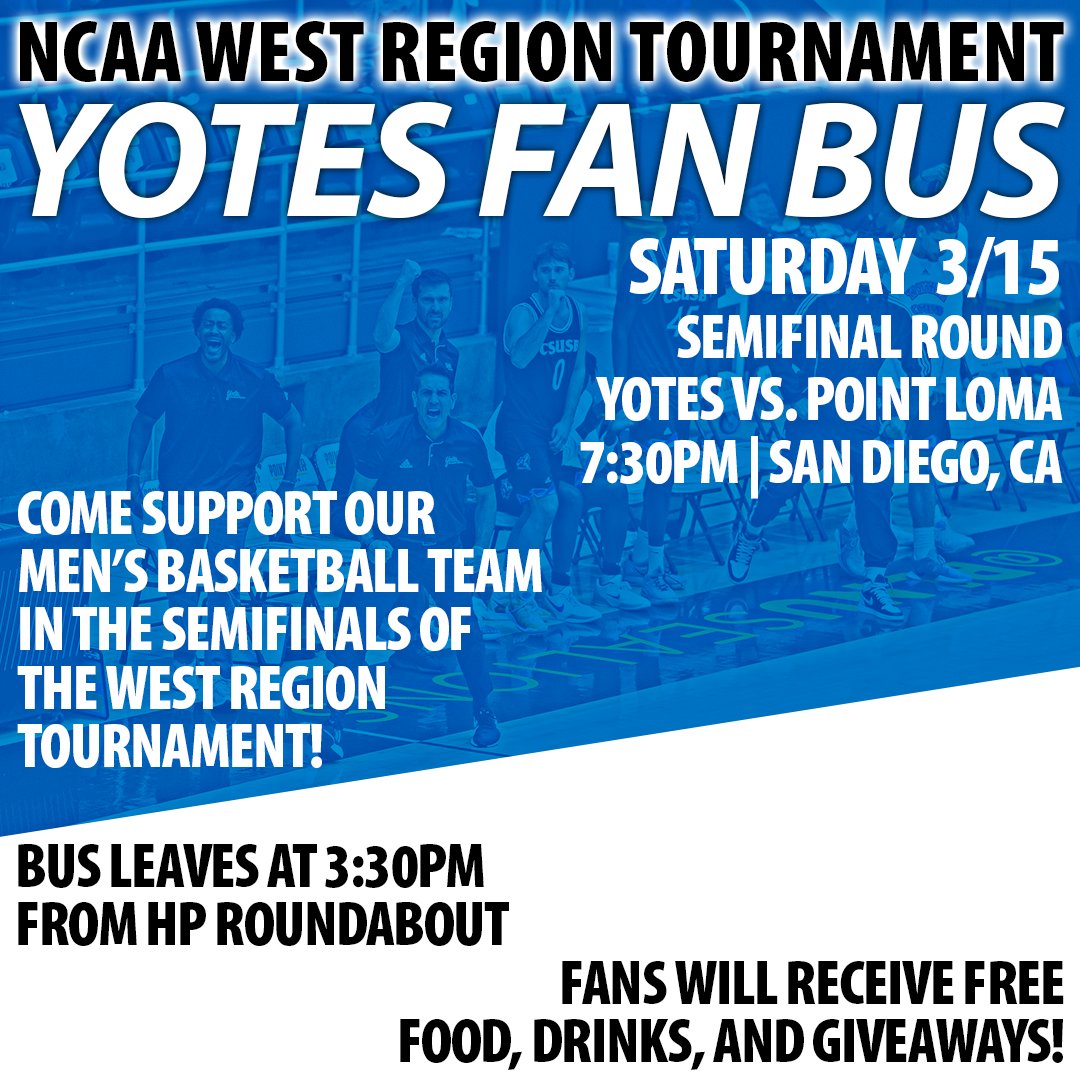 NCAA WEST REGION TOURNAMENT
YOTES FAN BUS

SATURDAY 3/15
SEMIFINAL ROUND
YOTES VS. POINT LOMA
7:30PM | SAN DIEGO, CA

COME SUPPORT OUR MEN'S BASKETBALL TEAM IN THE SEMIFINALS OF THE WEST REGION TOURNAMENT!

BUS LEAVES AT 3:30PM
FROM HP ROUNDABOUT

FANS WILL RECEIVE FREE
FOOD, DRINKS, AND GIVEAWAYS!